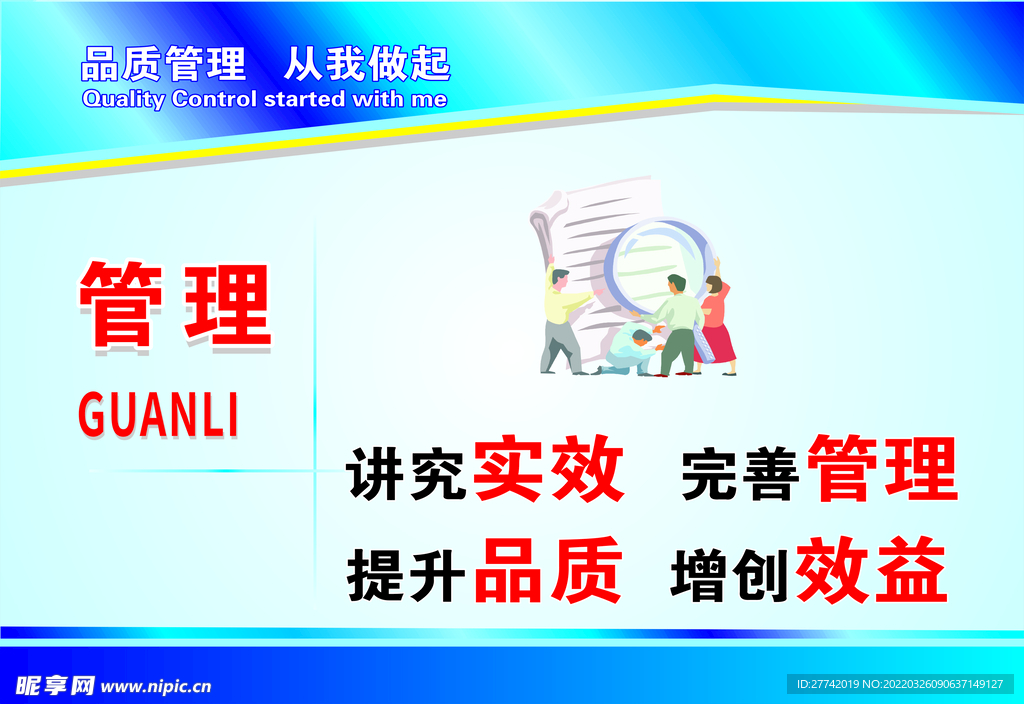 品质管理 从我做起
Quality Control started with me

管理
GUANLI

讲究实效 完善管理
提升品质 增创效益

昵享网 www.nipic.cn
ID:27742019 NO:20220326090637149127